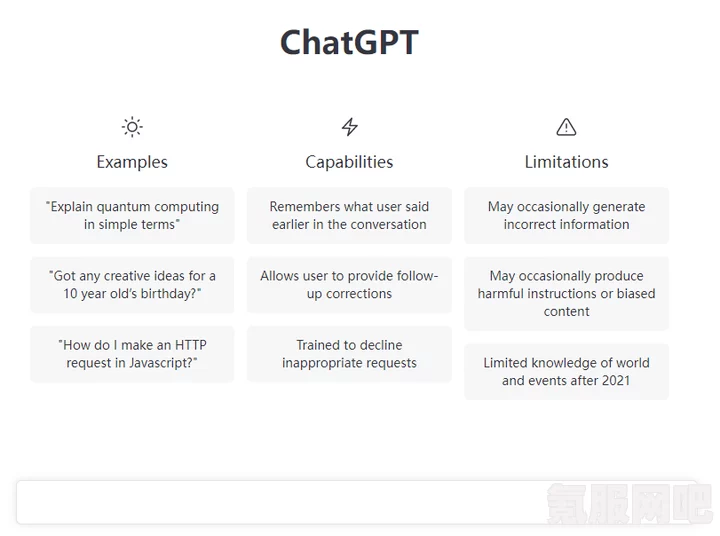 ChatGPT

Examples

"Explain quantum computing in simple terms"

"Got any creative ideas for a 10 year old's birthday?"

"How do I make an HTTP request in Javascript?"

Capabilities

Remembers what user said earlier in the conversation

Allows user to provide follow-up corrections

Trained to decline inappropriate requests

Limitations

May occasionally generate incorrect information

May occasionally produce harmful instructions or biased content

Limited knowledge of world and events after 2021

氪服网吧